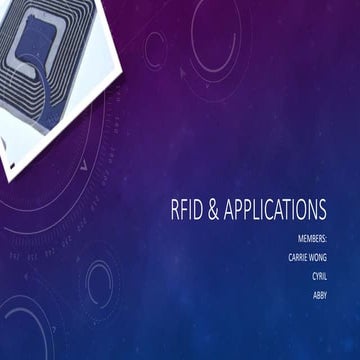 RFID & APPLICATIONS

MEMBERS:

CARRIE WONG

CYRIL

ABBY